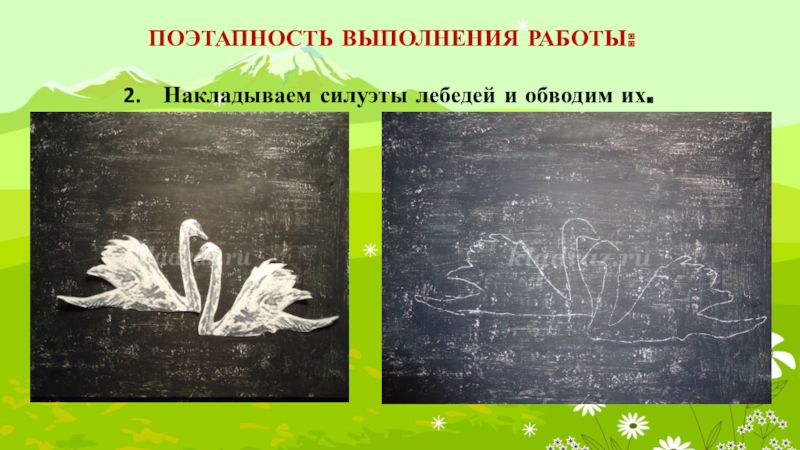 ПОЭТАПНОСТЬ ВЫПОЛНЕНИЯ РАБОТЫ:

2. Накладываем силуэты лебедей и обводим их.

kladraz.ru

kladraz.ru